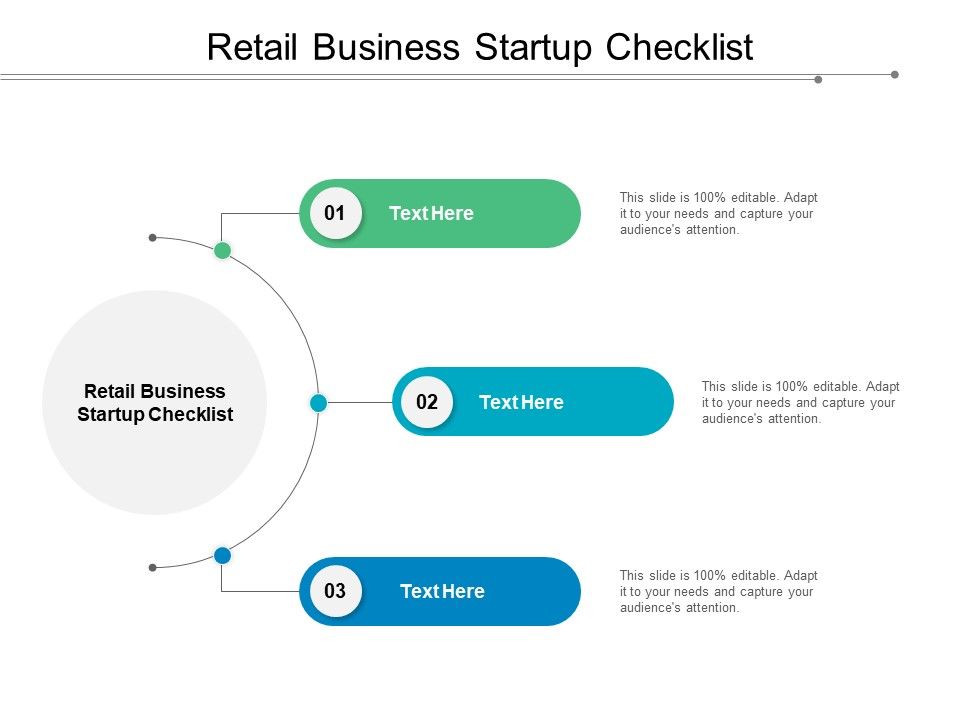 Retail Business Startup Checklist

Retail Business Startup Checklist

01

Text Here

This slide is 100% editable. Adapt it to your needs and capture your audience's attention.

02

Text Here

This slide is 100% editable. Adapt it to your needs and capture your audience's attention.

03

Text Here

This slide is 100% editable. Adapt it to your needs and capture your audience's attention.